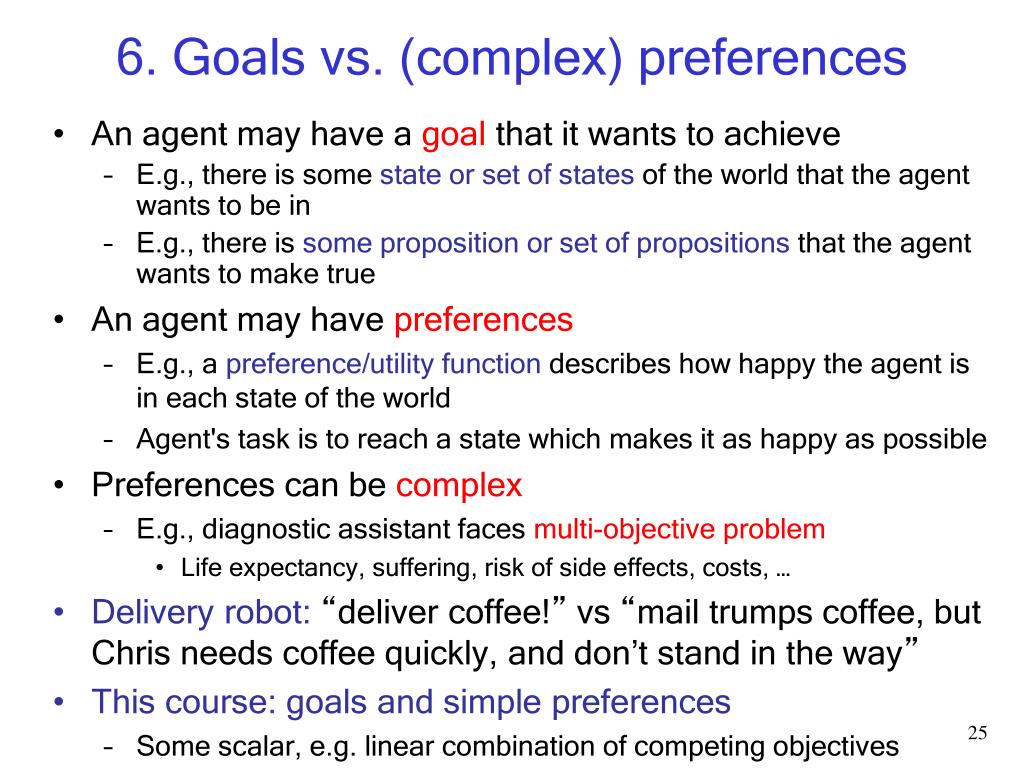 6. Goals vs. (complex) preferences

• An agent may have a goal that it wants to achieve
 – E.g., there is some state or set of states of the world that the agent wants to be in
 – E.g., there is some proposition or set of propositions that the agent wants to make true
• An agent may have preferences
 – E.g., a preference/utility function describes how happy the agent is in each state of the world
 – Agent's task is to reach a state which makes it as happy as possible
• Preferences can be complex
 – E.g., diagnostic assistant faces multi-objective problem
  • Life expectancy, suffering, risk of side effects, costs, …
• Delivery robot: “deliver coffee!” vs “mail trumps coffee, but Chris needs coffee quickly, and don’t stand in the way”
• This course: goals and simple preferences
 – Some scalar, e.g. linear combination of competing objectives

25